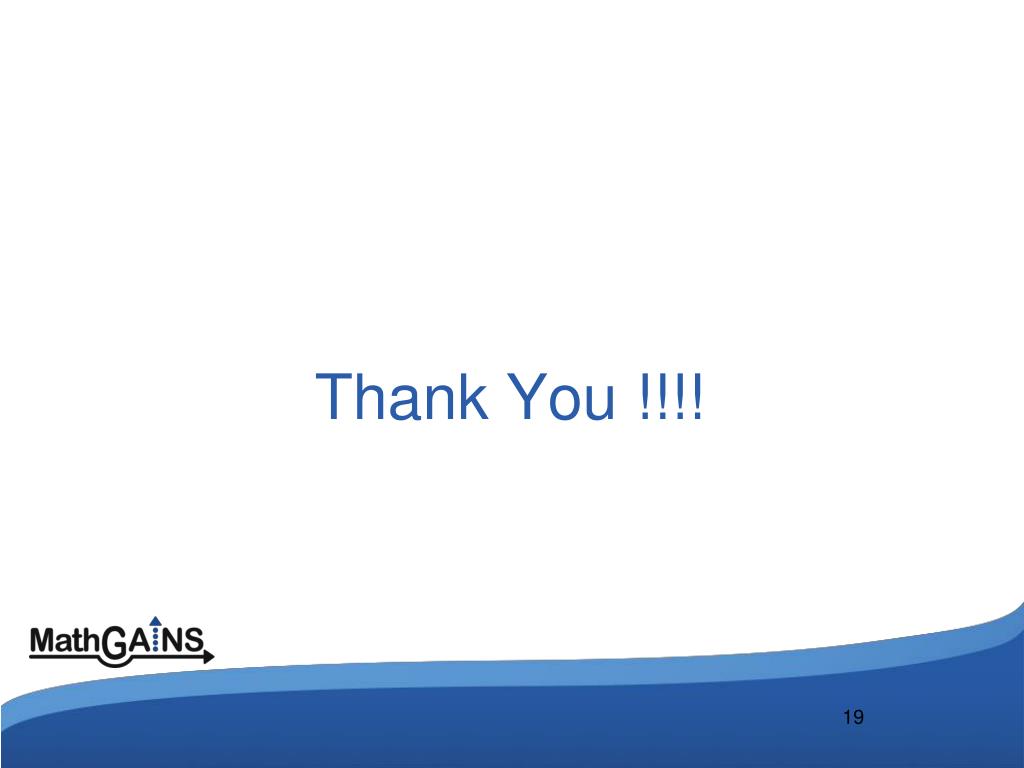 Thank You !!!!

MathGAINS

19